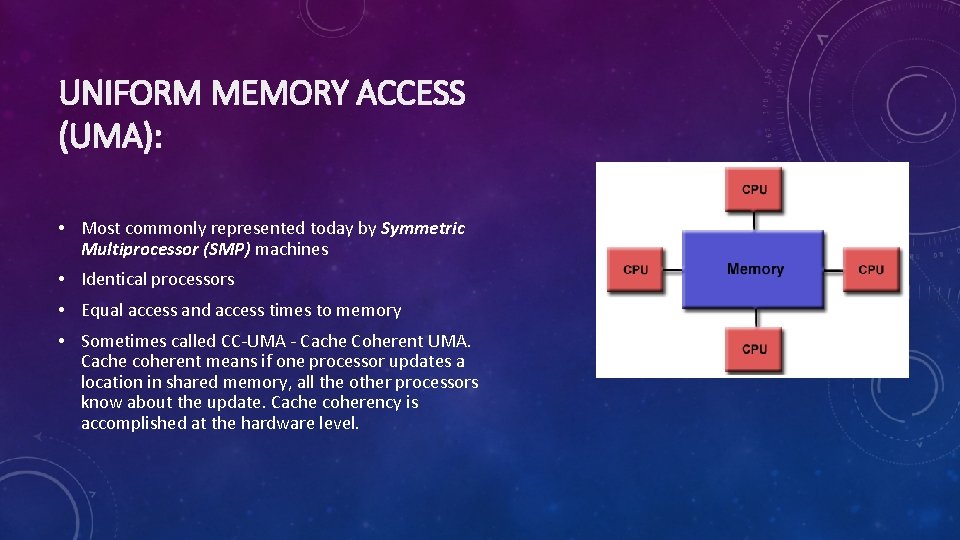 UNIFORM MEMORY ACCESS (UMA):

• Most commonly represented today by Symmetric Multiprocessor (SMP) machines

• Identical processors

• Equal access and access times to memory

• Sometimes called CC-UMA - Cache Coherent UMA. Cache coherent means if one processor updates a location in shared memory, all the other processors know about the update. Cache coherency is accomplished at the hardware level.

CPU

CPU

Memory

CPU

CPU